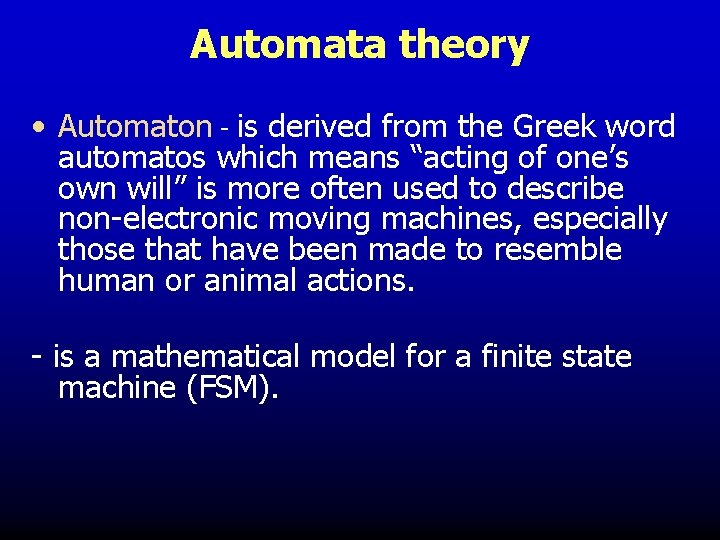 Automata theory

• Automaton - is derived from the Greek word automatos which means “acting of one’s own will” is more often used to describe non-electronic moving machines, especially those that have been made to resemble human or animal actions.

- is a mathematical model for a finite state machine (FSM).